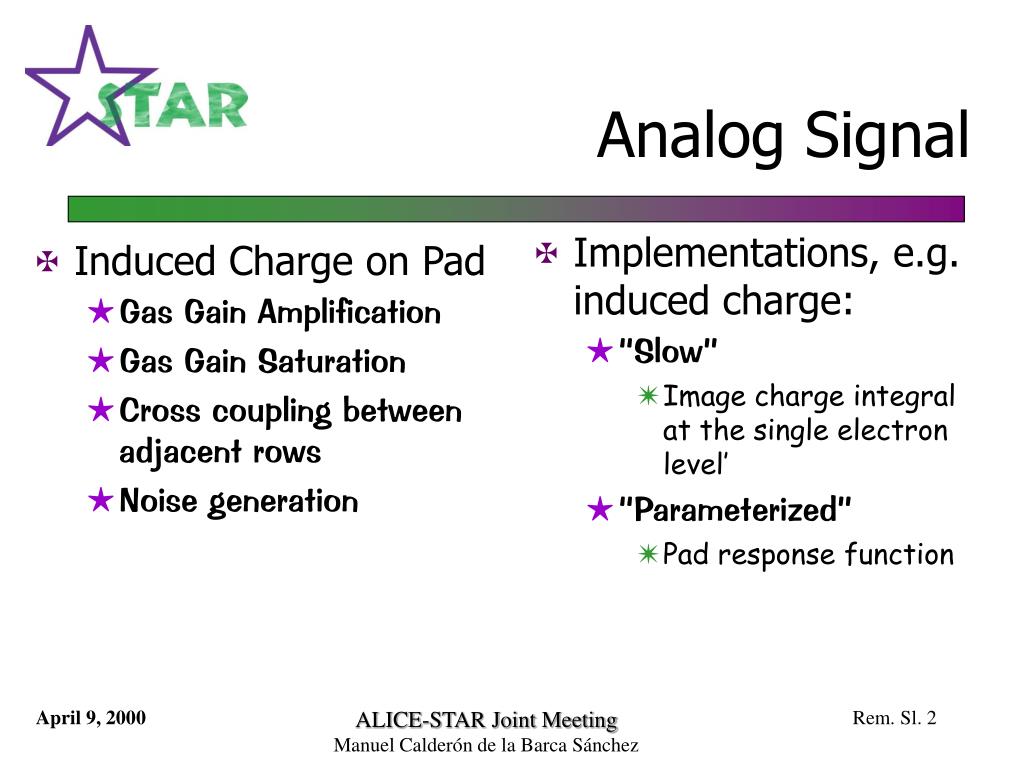 STAR

Analog Signal

Induced Charge on Pad

Gas Gain Amplification

Gas Gain Saturation

Cross coupling between adjacent rows

Noise generation

Implementations, e.g. induced charge:

"Slow"

Image charge integral at the single electron level'

"Parameterized"

Pad response function

April 9, 2000

ALICE-STAR Joint Meeting
Manuel Calderón de la Barca Sánchez

Rem. Sl. 2